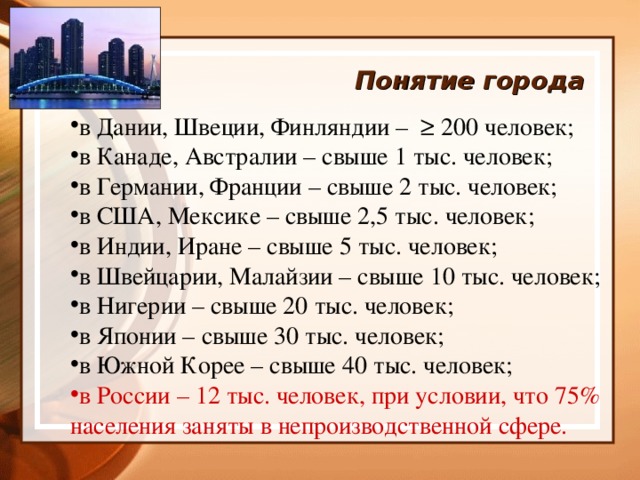 Понятие города

•в Дании, Швеции, Финляндии – $\geq$ 200 человек;
•в Канаде, Австралии – свыше 1 тыс. человек;
•в Германии, Франции – свыше 2 тыс. человек;
•в США, Мексике – свыше 2,5 тыс. человек;
•в Индии, Иране – свыше 5 тыс. человек;
•в Швейцарии, Малайзии – свыше 10 тыс. человек;
•в Нигерии – свыше 20 тыс. человек;
•в Японии – свыше 30 тыс. человек;
•в Южной Корее – свыше 40 тыс. человек;
•в России – 12 тыс. человек, при условии, что 75% населения заняты в непроизводственной сфере.